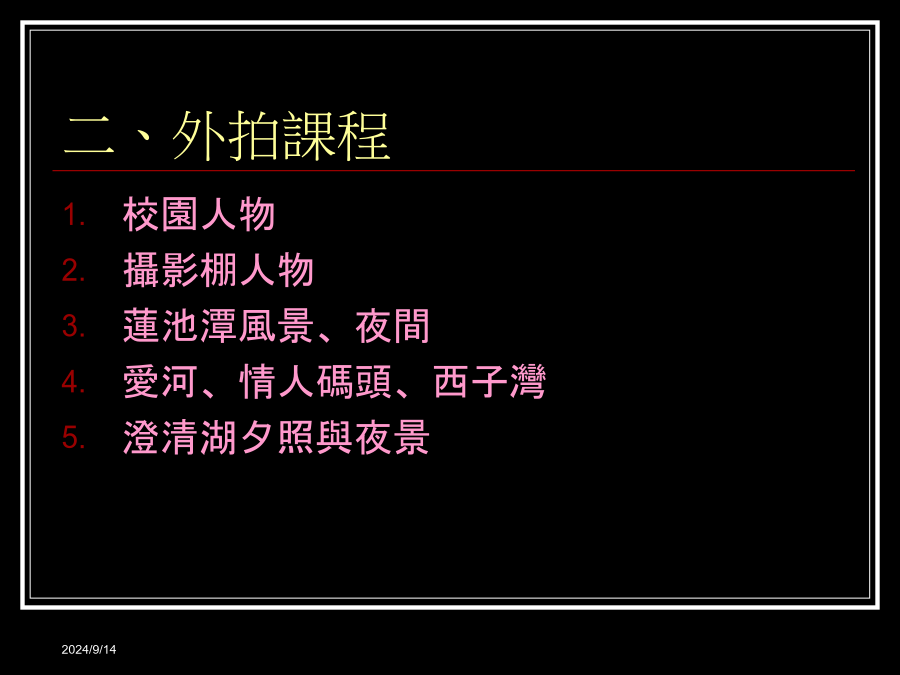 二、外拍課程

1. 校園人物
2. 攝影棚人物
3. 蓮池潭風景、夜間
4. 愛河、情人碼頭、西子灣
5. 澄清湖夕照與夜景

2024/9/14